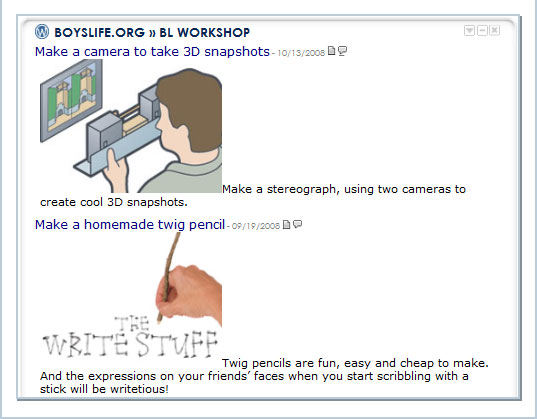 BOYSLIFE.ORG » BL WORKSHOP

Make a camera to take 3D snapshots - 10/13/2008

Make a stereograph, using two cameras to create cool 3D snapshots.

Make a homemade twig pencil - 09/19/2008

THE WRITE STUFF

Twig pencils are fun, easy and cheap to make. And the expressions on your friends' faces when you start scribbling with a stick will be writetious!